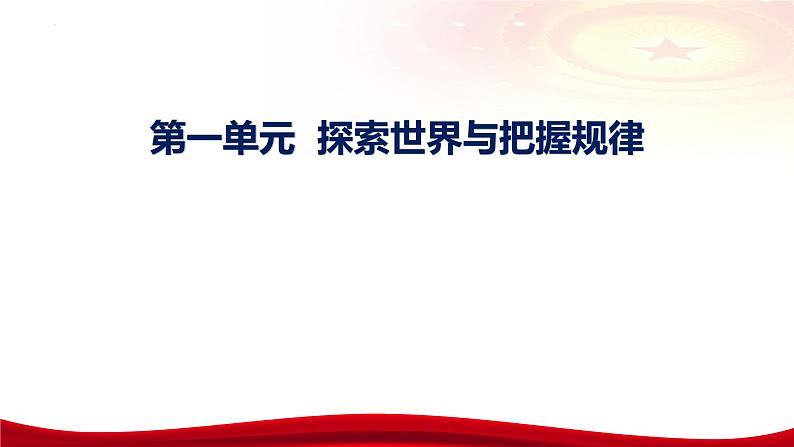 第一单元  探索世界与把握规律